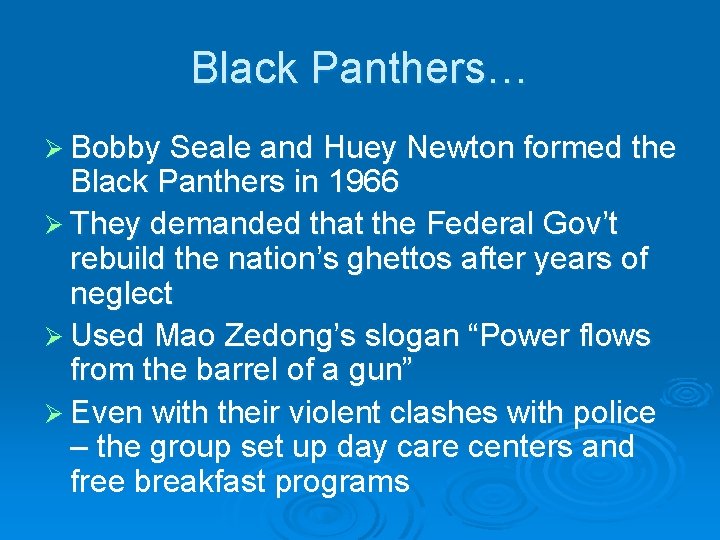 Black Panthers…

➢ Bobby Seale and Huey Newton formed the Black Panthers in 1966

➢ They demanded that the Federal Gov’t rebuild the nation’s ghettos after years of neglect

➢ Used Mao Zedong’s slogan “Power flows from the barrel of a gun”

➢ Even with their violent clashes with police – the group set up day care centers and free breakfast programs